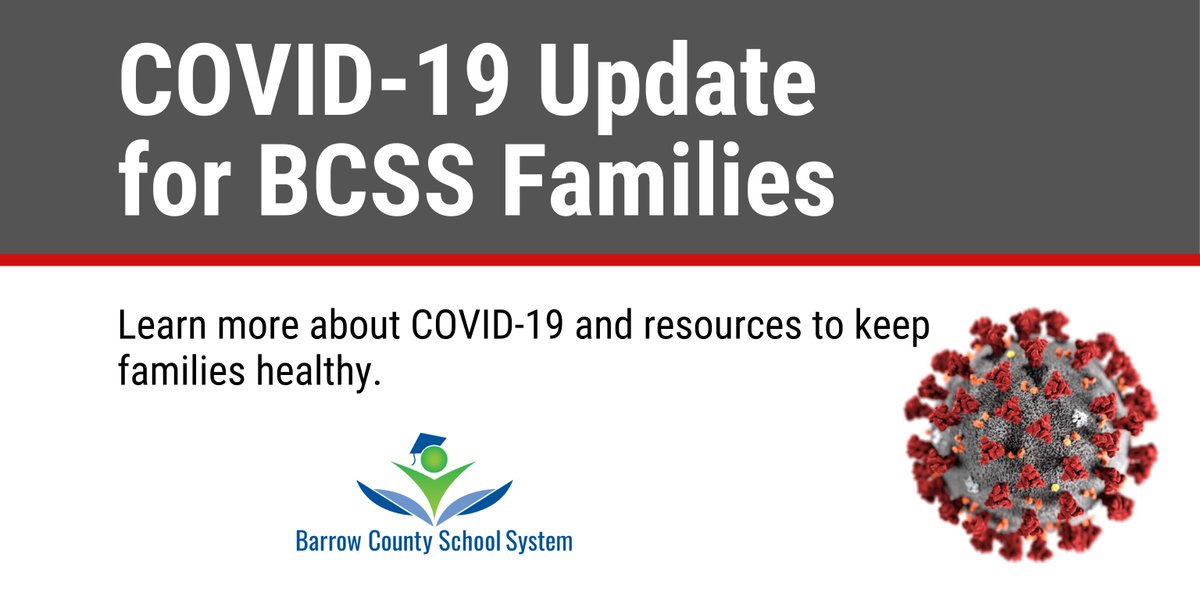 COVID-19 Update for BCSS Families

Learn more about COVID-19 and resources to keep families healthy.

Barrow County School System